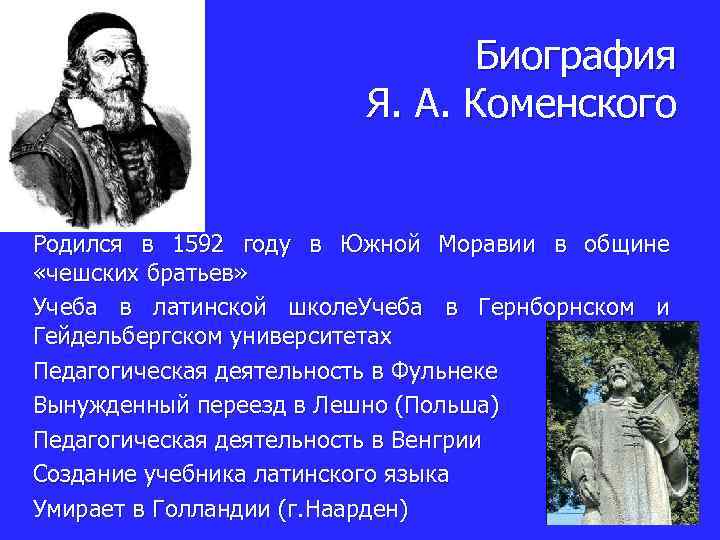 Биография
Я. А. Коменского

Родился в 1592 году в Южной Моравии в общине «чешских братьев»

Учеба в латинской школеУчеба в Гернборнском и Гейдельбергском университетах

Педагогическая деятельность в Фульнеке

Вынужденный переезд в Лешно (Польша)

Педагогическая деятельность в Венгрии

Создание учебника латинского языка

Умирает в Голландии (г.Наарден)